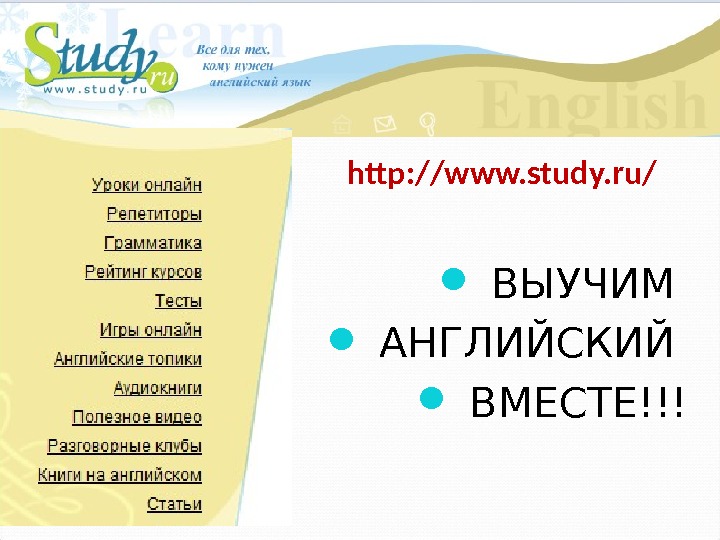 Learn

Study.ru
www.study.ru

Все для тех, кому нужен английский язык

English

Уроки онлайн
Репетиторы
Грамматика
Рейтинг курсов
Тесты
Игры онлайн
Английские топики
Аудиокниги
Полезное видео
Разговорные клубы
Книги на английском
Статьи

http://www.study.ru/

- ВЫУЧИМ
- АНГЛИЙСКИЙ
- ВМЕСТЕ!!!